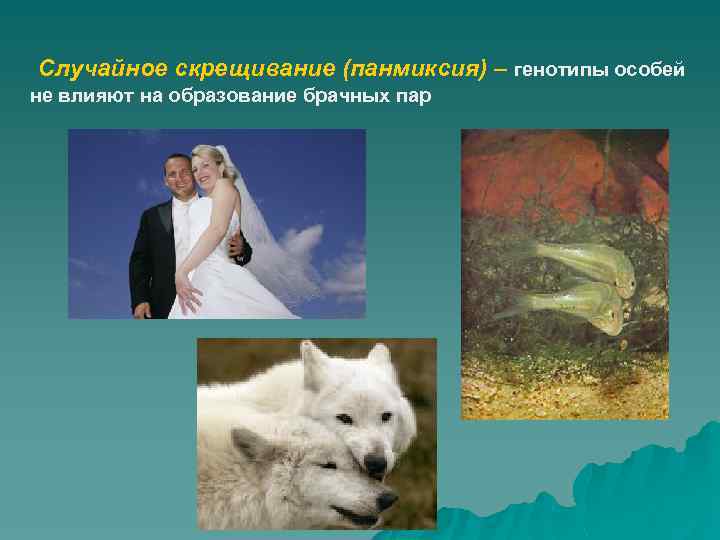 Случайное скрещивание (панмиксия) – генотипы особей не влияют на образование брачных пар